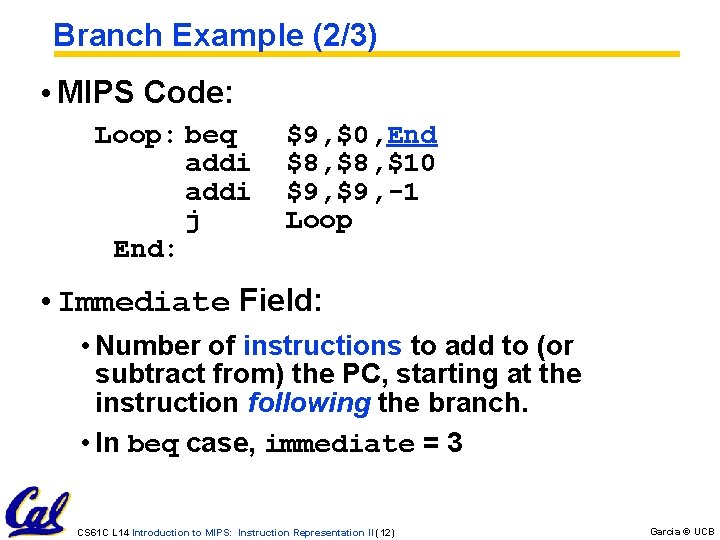 Branch Example (2/3)

• MIPS Code:

Loop: beq $9,$0,End
addi $8,$8,$10
addi $9,$9,-1
j Loop
End:

• Immediate Field:

• Number of instructions to add to (or subtract from) the PC, starting at the instruction following the branch.

• In beq case, immediate = 3

Cal

CS61C L14 Introduction to MIPS: Instruction Representation II (12)

Garcia © UCB